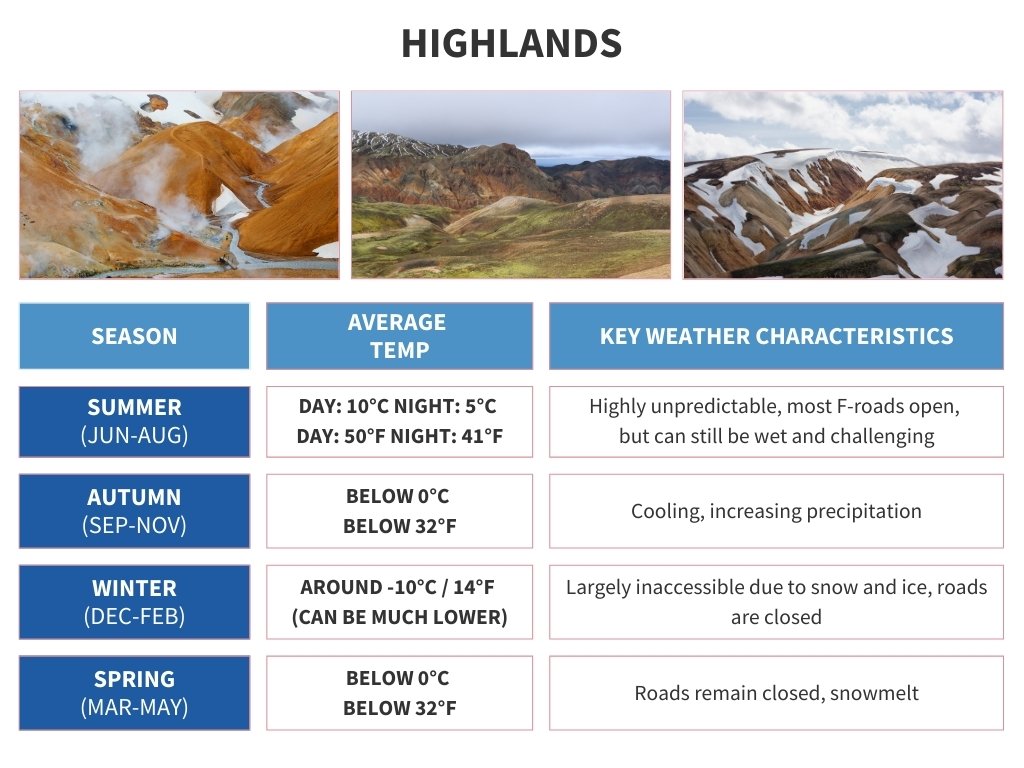 HIGHLANDS

| SEASON | AVERAGE TEMP | KEY WEATHER CHARACTERISTICS |
|---|---|---|
| SUMMER (JUN-AUG) | DAY: 10°C NIGHT: 5°C DAY: 50°F NIGHT: 41°F | Highly unpredictable, most F-roads open, but can still be wet and challenging |
| AUTUMN (SEP-NOV) | BELOW 0°C BELOW 32°F | Cooling, increasing precipitation |
| WINTER (DEC-FEB) | AROUND -10°C / 14°F (CAN BE MUCH LOWER) | Largely inaccessible due to snow and ice, roads are closed |
| SPRING (MAR-MAY) | BELOW 0°C BELOW 32°F | Roads remain closed, snowmelt |